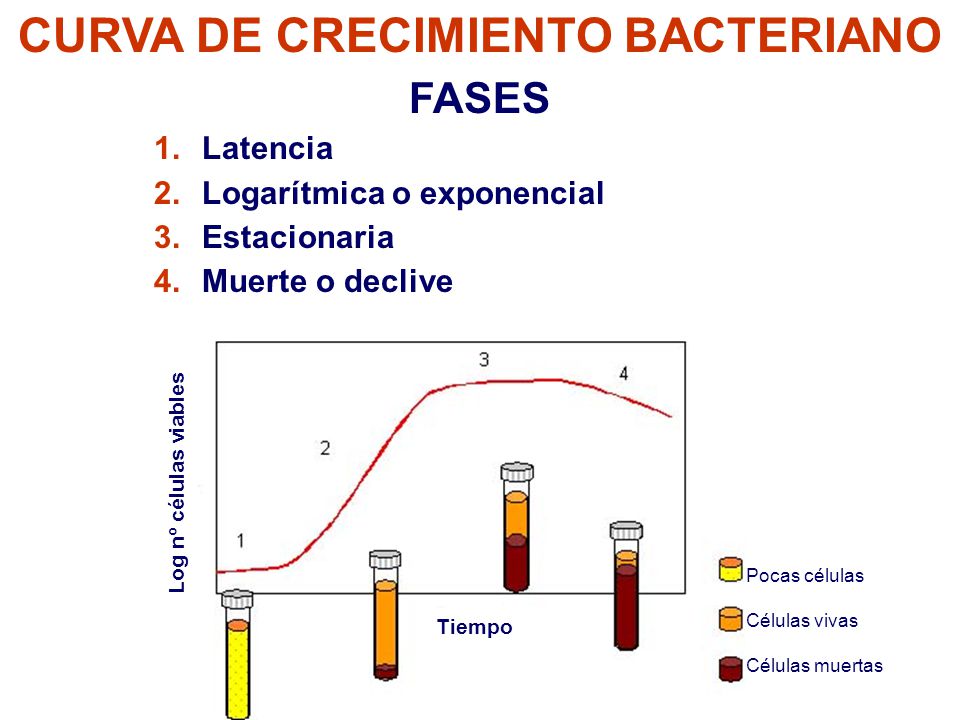 CURVA DE CRECIMIENTO BACTERIANO

FASES

1. Latencia
2. Logarítmica o exponencial
3. Estacionaria
4. Muerte o declive

Log nº células viables

1

2

3

4

Tiempo

Pocas células

Células vivas

Células muertas